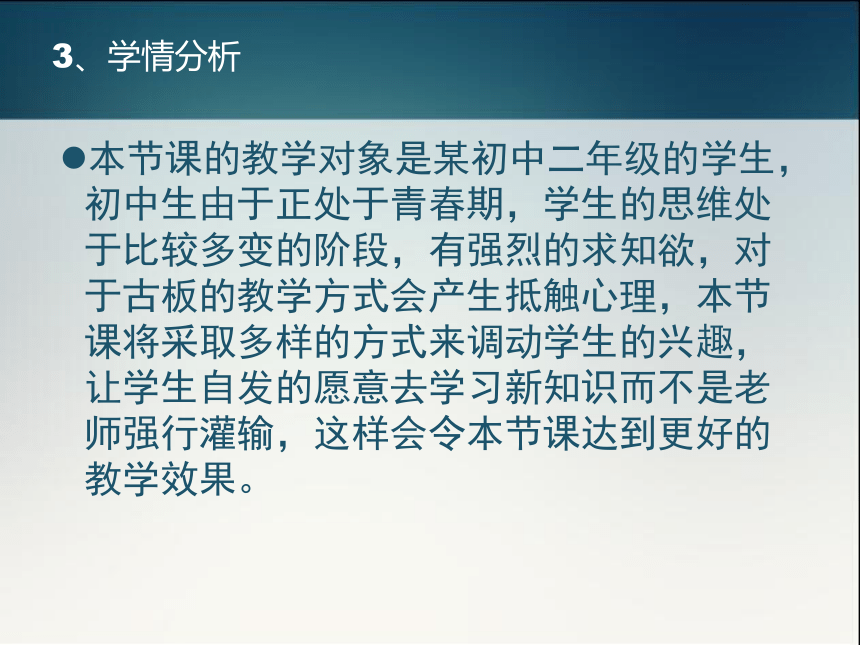 3、学情分析

●本节课的教学对象是某初中二年级的学生，初中生由于正处于青春期，学生的思维处于比较多变的阶段，有强烈的求知欲，对于古板的教学方式会产生抵触心理，本节课将采取多样的方式来调动学生的兴趣，让学生自发的愿意去学习新知识而不是老师强行灌输，这样会令本节课达到更好的教学效果。